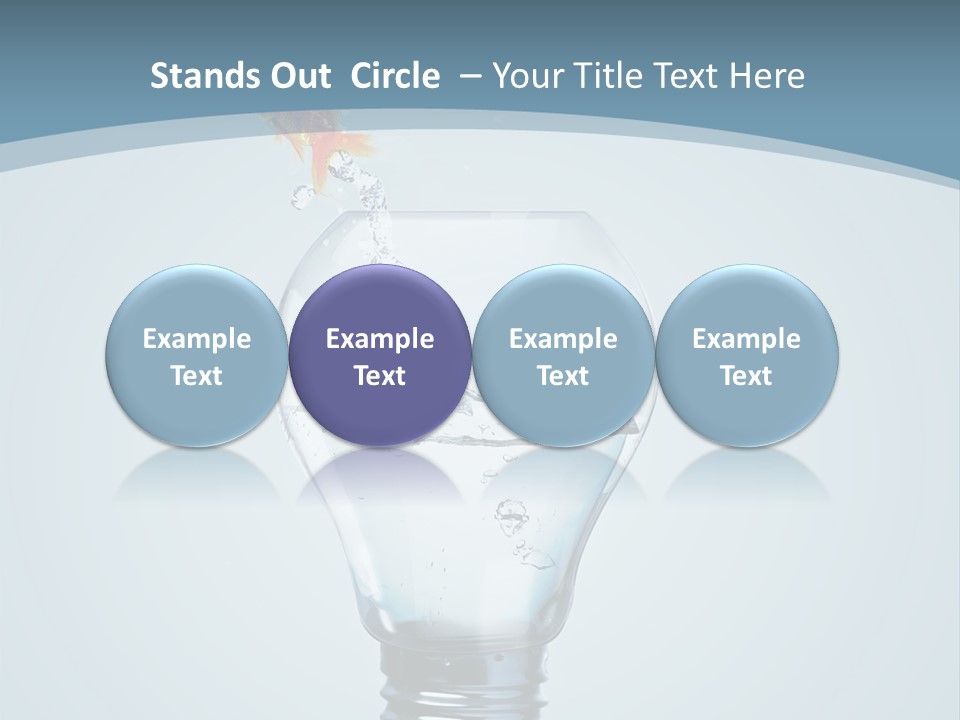 Stands Out Circle – Your Title Text Here

Example Text

Example Text

Example Text

Example Text